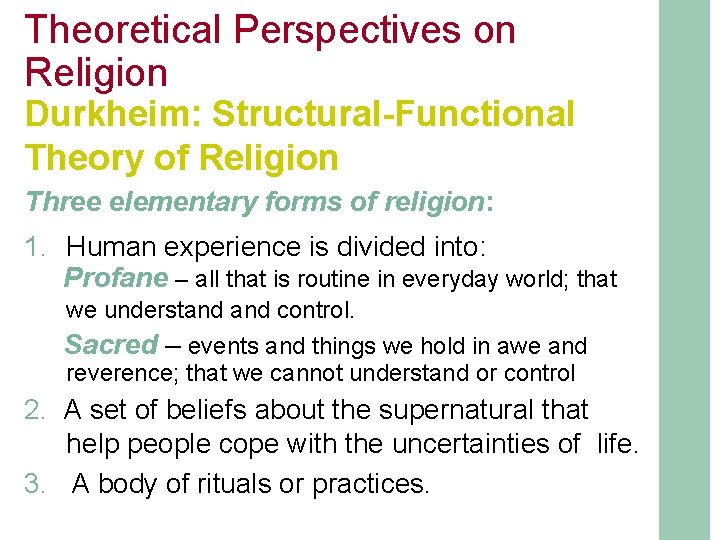 Theoretical Perspectives on Religion

Durkheim: Structural-Functional Theory of Religion

Three elementary forms of religion:

1. Human experience is divided into:
Profane – all that is routine in everyday world; that we understand and control.
Sacred – events and things we hold in awe and reverence; that we cannot understand or control
2. A set of beliefs about the supernatural that help people cope with the uncertainties of life.
3. A body of rituals or practices.